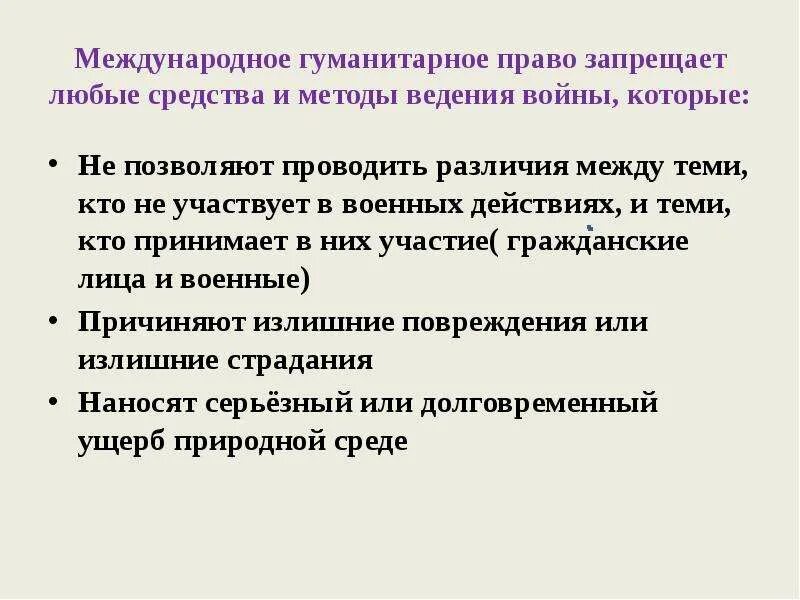 Международное гуманитарное право запрещает любые средства и методы ведения войны, которые:

• Не позволяют проводить различия между теми, кто не участвует в военных действиях, и теми, кто принимает в них участие( гражданские лица и военные)
• Причиняют излишние повреждения или излишние страдания
• Наносят серьёзный или долговременный ущерб природной среде